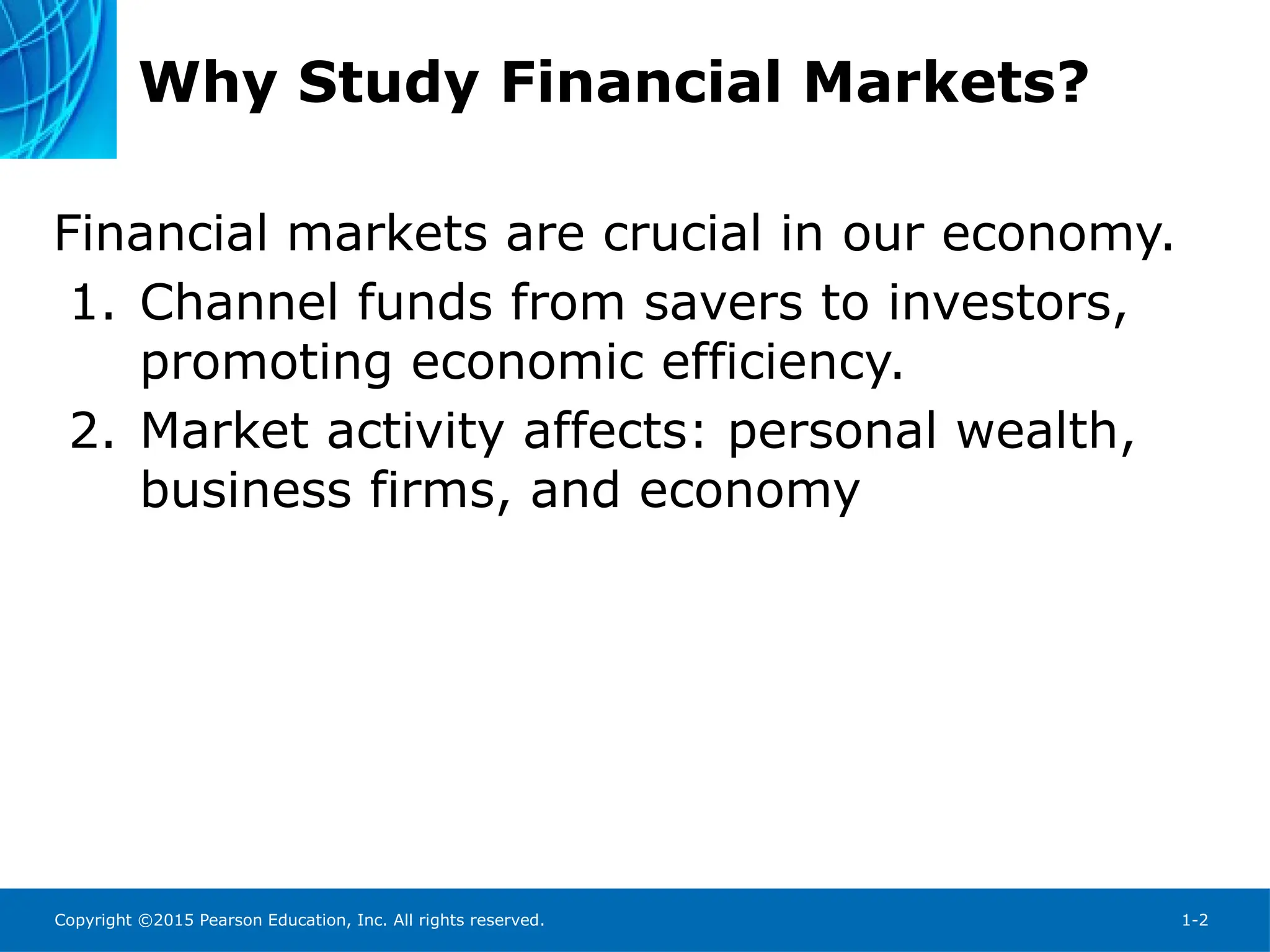 Why Study Financial Markets?

Financial markets are crucial in our economy.

1. Channel funds from savers to investors, promoting economic efficiency.
2. Market activity affects: personal wealth, business firms, and economy

Copyright ©2015 Pearson Education, Inc. All rights reserved.

1-2